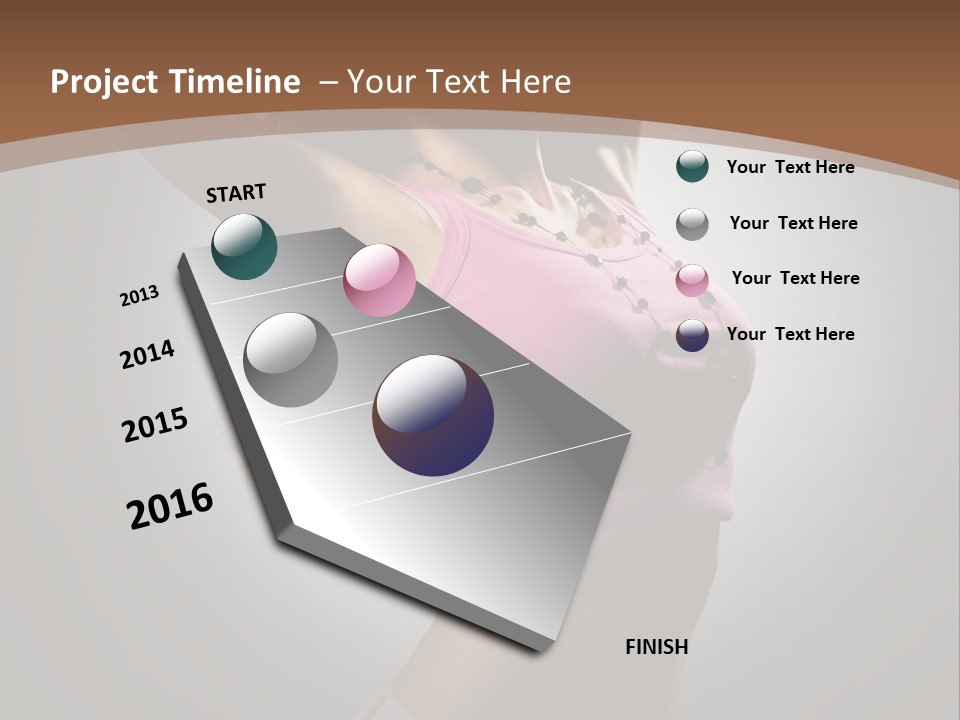 Project Timeline – Your Text Here

START

2013

2014

2015

2016

FINISH

Your Text Here

Your Text Here

Your Text Here

Your Text Here